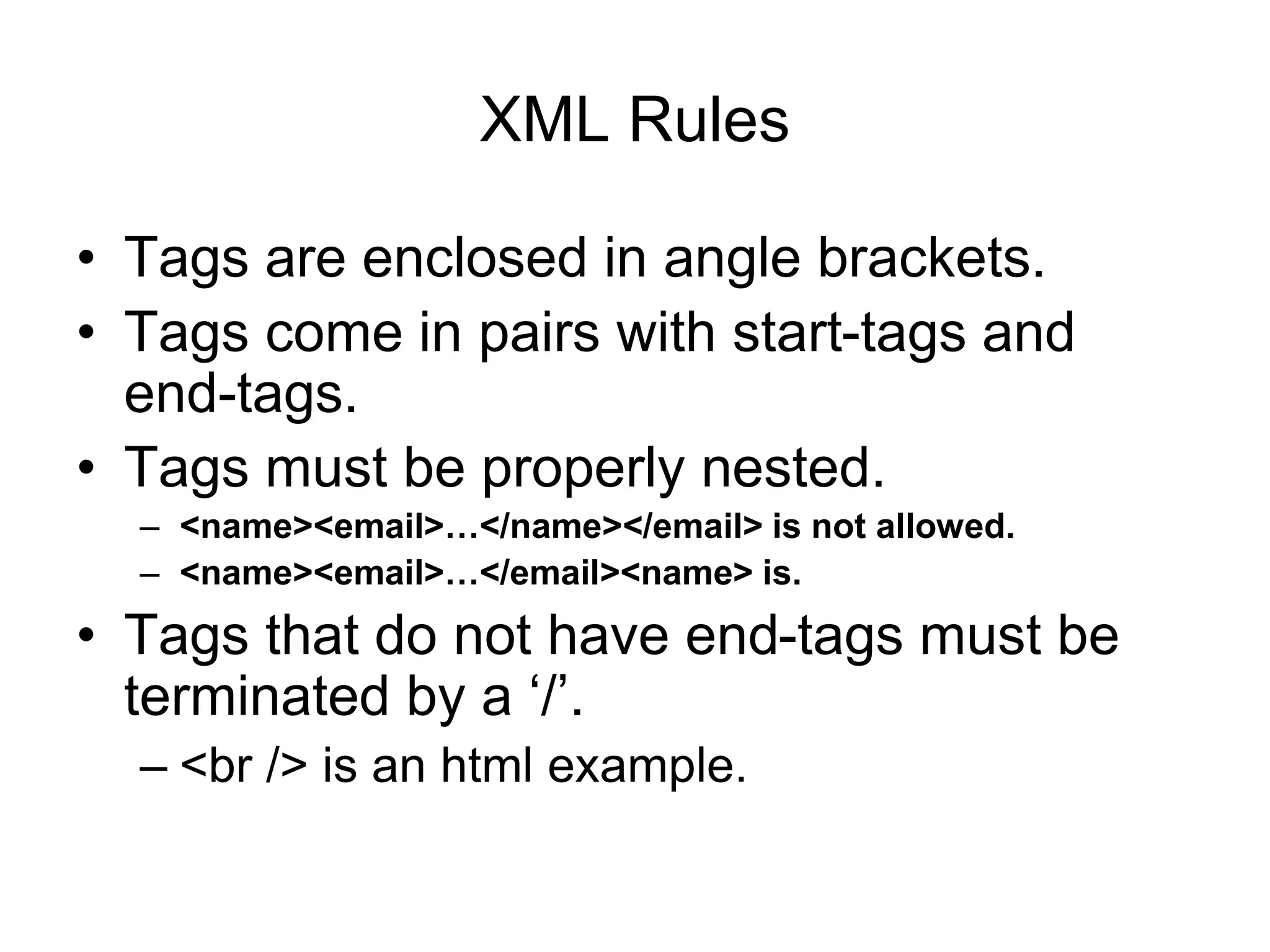 XML Rules

• Tags are enclosed in angle brackets.
• Tags come in pairs with start-tags and end-tags.
• Tags must be properly nested.
– <name><email>…</name></email> is not allowed.
– <name><email>…</email><name> is.
• Tags that do not have end-tags must be terminated by a ‘/’.
– <br /> is an html example.